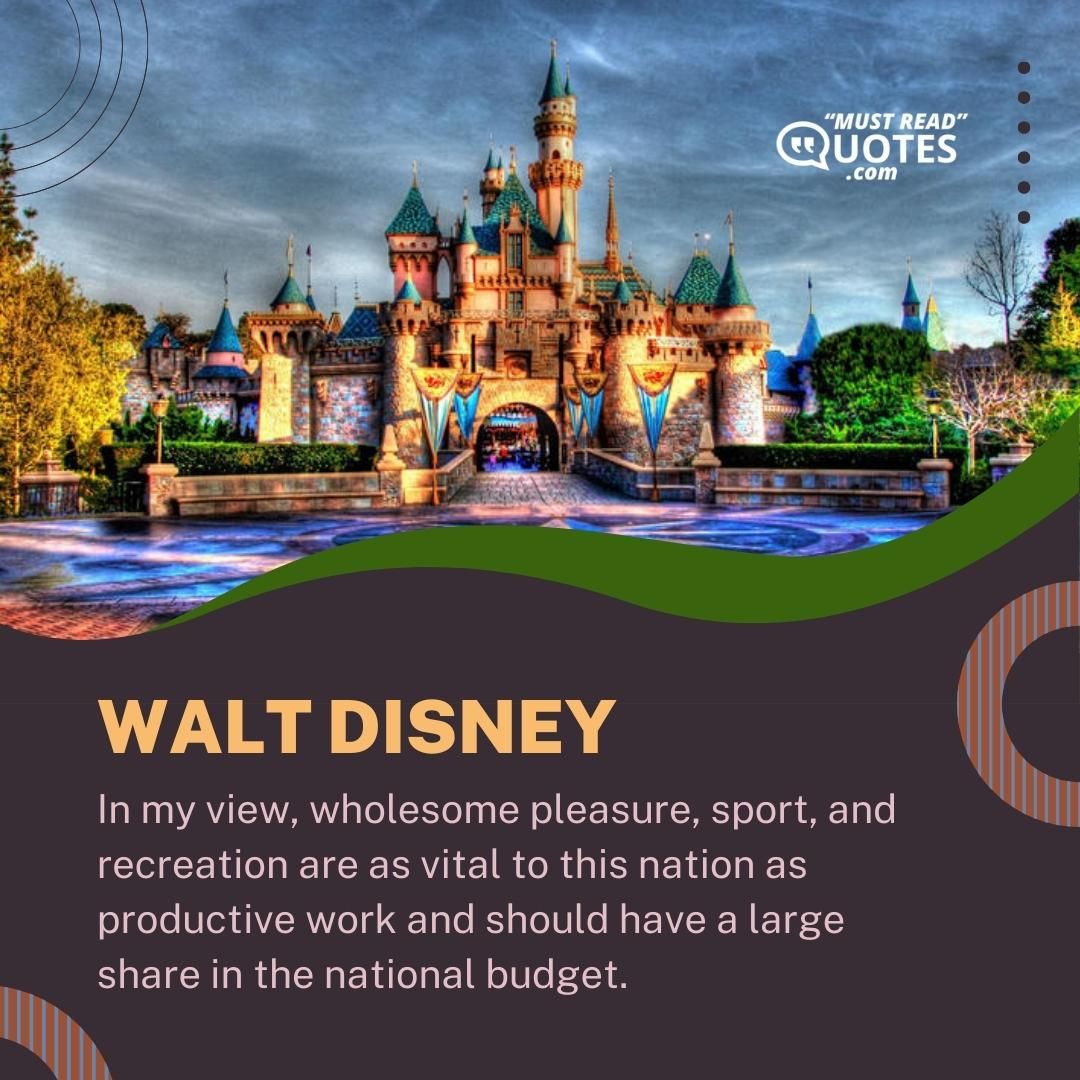 "MUST READ" QUOTES .com

WALT DISNEY

In my view, wholesome pleasure, sport, and recreation are as vital to this nation as productive work and should have a large share in the national budget.